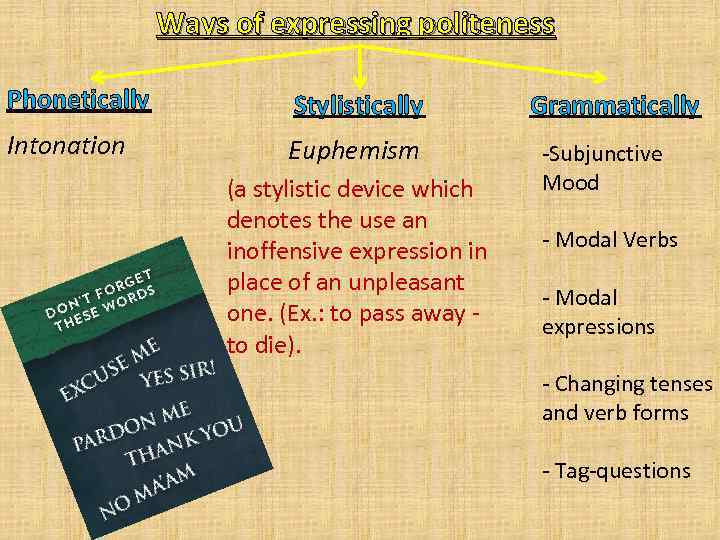 Ways of expressing politeness

Phonetically

Intonation

DON'T FORGET THESE WORDS

EXCUSE ME
YES SIR!
PARDON ME
THANK YOU
NO MA'AM

Stylistically

Euphemism

(a stylistic device which denotes the use an inoffensive expression in place of an unpleasant one. (Ex.: to pass away - to die).

Grammatically

-Subjunctive Mood

- Modal Verbs

- Modal expressions

- Changing tenses and verb forms

- Tag-questions